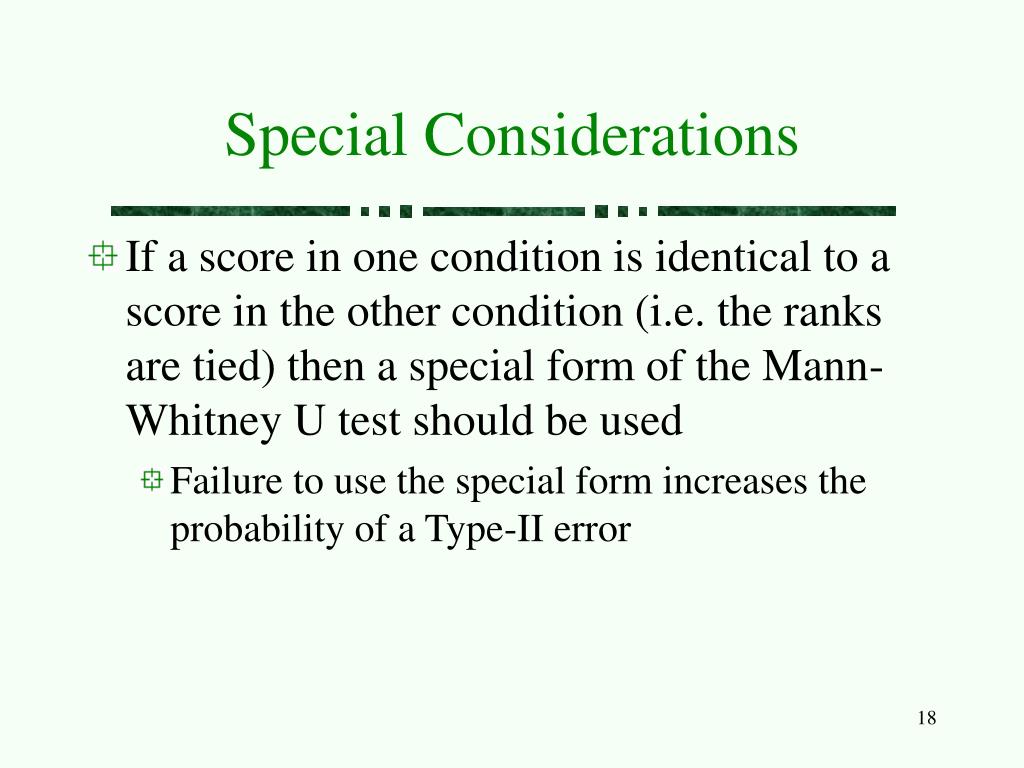 Special Considerations

If a score in one condition is identical to a score in the other condition (i.e. the ranks are tied) then a special form of the Mann-Whitney U test should be used

Failure to use the special form increases the probability of a Type-II error

18